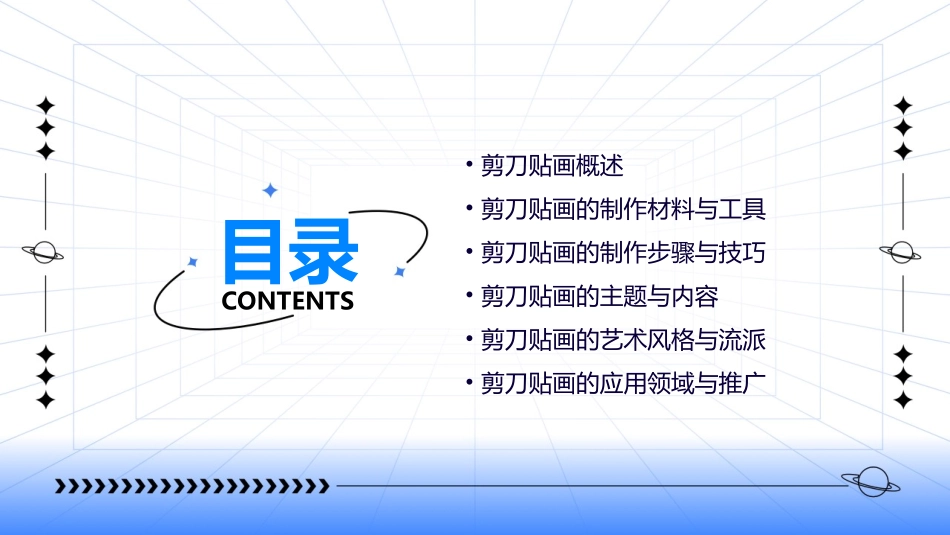 目录
CONTENTS

• 剪刀贴画概述
• 剪刀贴画的制作材料与工具
• 剪刀贴画的制作步骤与技巧
• 剪刀贴画的主题与内容
• 剪刀贴画的艺术风格与流派
• 剪刀贴画的应用领域与推广